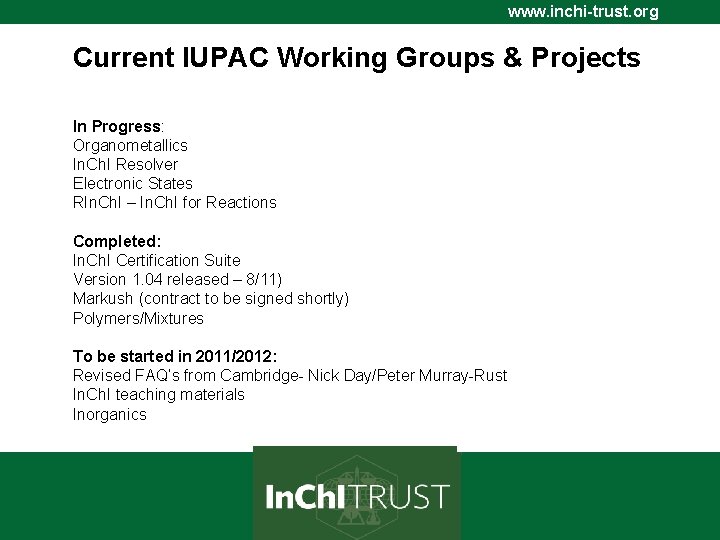 www.inchi-trust.org

Current IUPAC Working Groups & Projects

In Progress:
Organometallics
InChI Resolver
Electronic States
RInChI – InChI for Reactions

Completed:
InChI Certification Suite
Version 1.04 released – 8/11)
Markush (contract to be signed shortly)
Polymers/Mixtures

To be started in 2011/2012:
Revised FAQ's from Cambridge- Nick Day/Peter Murray-Rust
InChI teaching materials
Inorganics

InChI TRUST